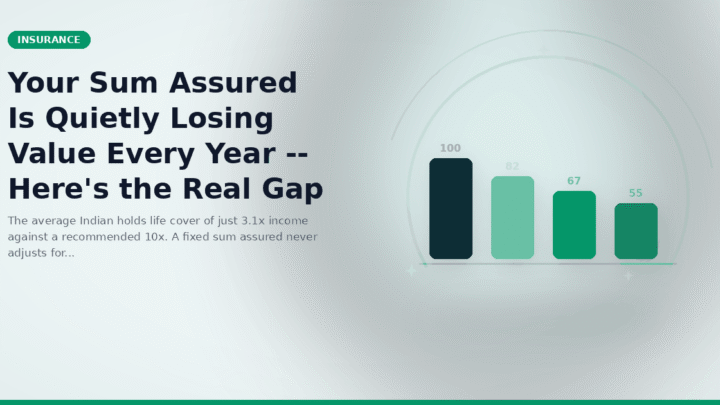 INSURANCE

Your Sum Assured Is Quietly Losing Value Every Year -- Here's the Real Gap

The average Indian holds life cover of just 3.1x income against a recommended 10x. A fixed sum assured never adjusts for...

100
82
67
55